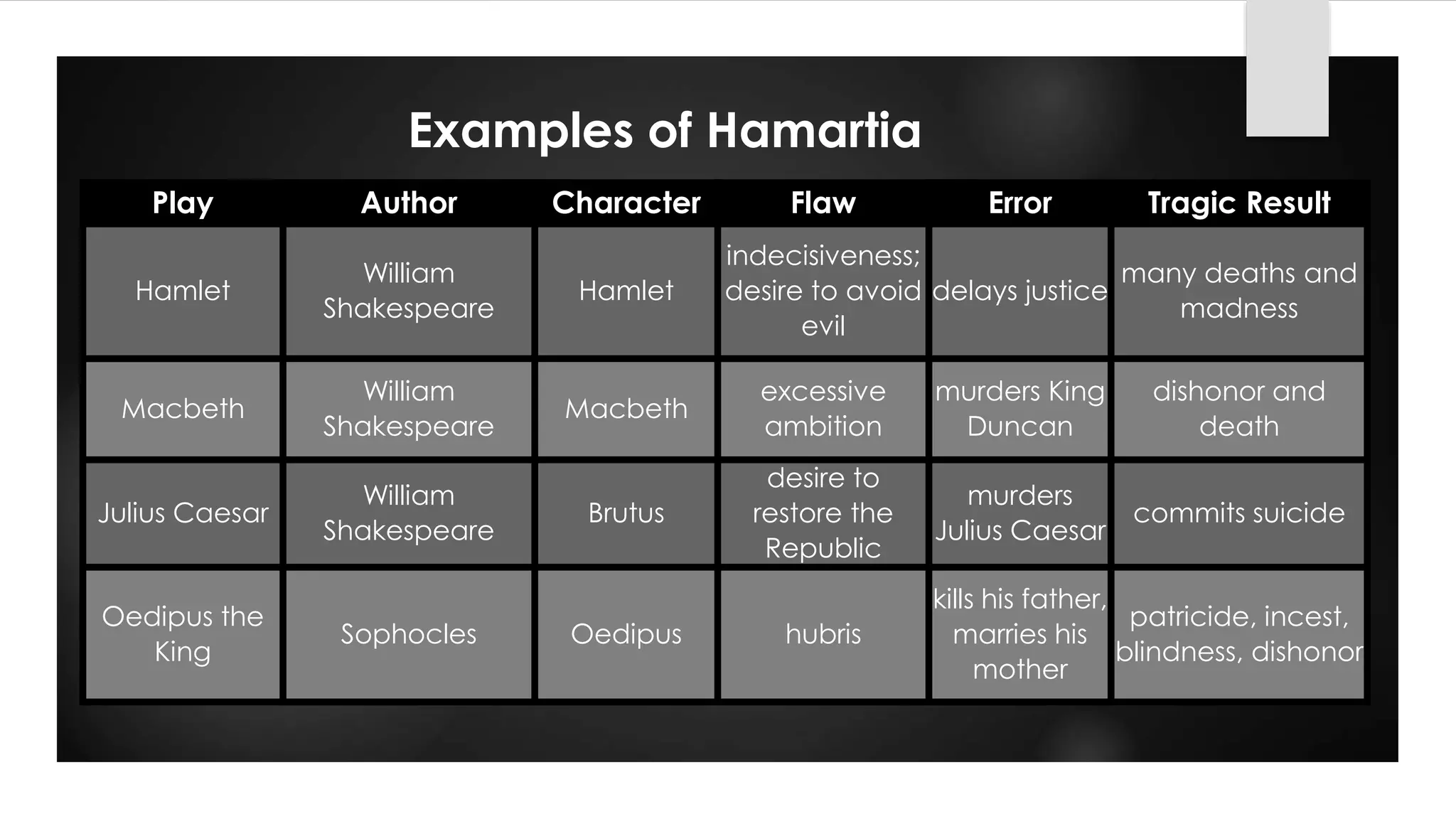 Examples of Hamartia

| Play | Author | Character | Flaw | Error | Tragic Result |
|---|---|---|---|---|---|
| Hamlet | William Shakespeare | Hamlet | indecisiveness; desire to avoid evil | delays justice | many deaths and madness |
| Macbeth | William Shakespeare | Macbeth | excessive ambition | murders King Duncan | dishonor and death |
| Julius Caesar | William Shakespeare | Brutus | desire to restore the Republic | murders Julius Caesar | commits suicide |
| Oedipus the King | Sophocles | Oedipus | hubris | kills his father, marries his mother | patricide, incest, blindness, dishonor |